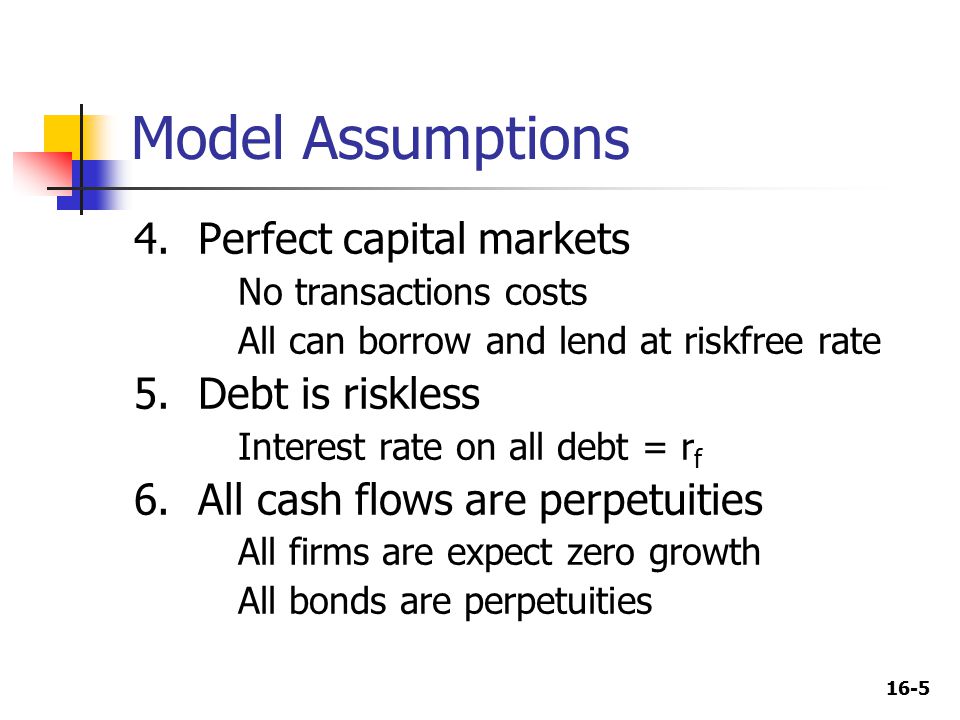 Model Assumptions

4. Perfect capital markets

No transactions costs

All can borrow and lend at riskfree rate

5. Debt is riskless

Interest rate on all debt = $r_f$

6. All cash flows are perpetuities

All firms are expect zero growth

All bonds are perpetuities

16-5